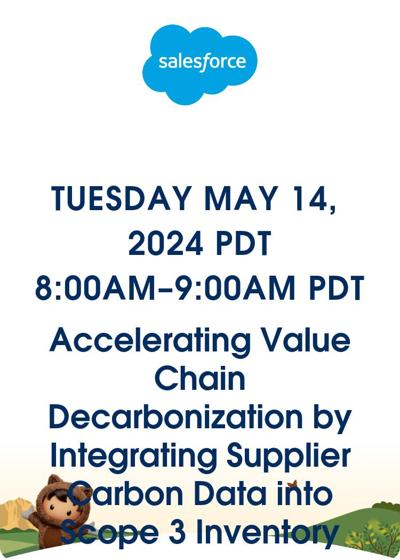 salesforce

TUESDAY MAY 14, 2024 PDT
8:00AM–9:00AM PDT

Accelerating Value Chain Decarbonization by Integrating Supplier Carbon Data into Scope 3 Inventory